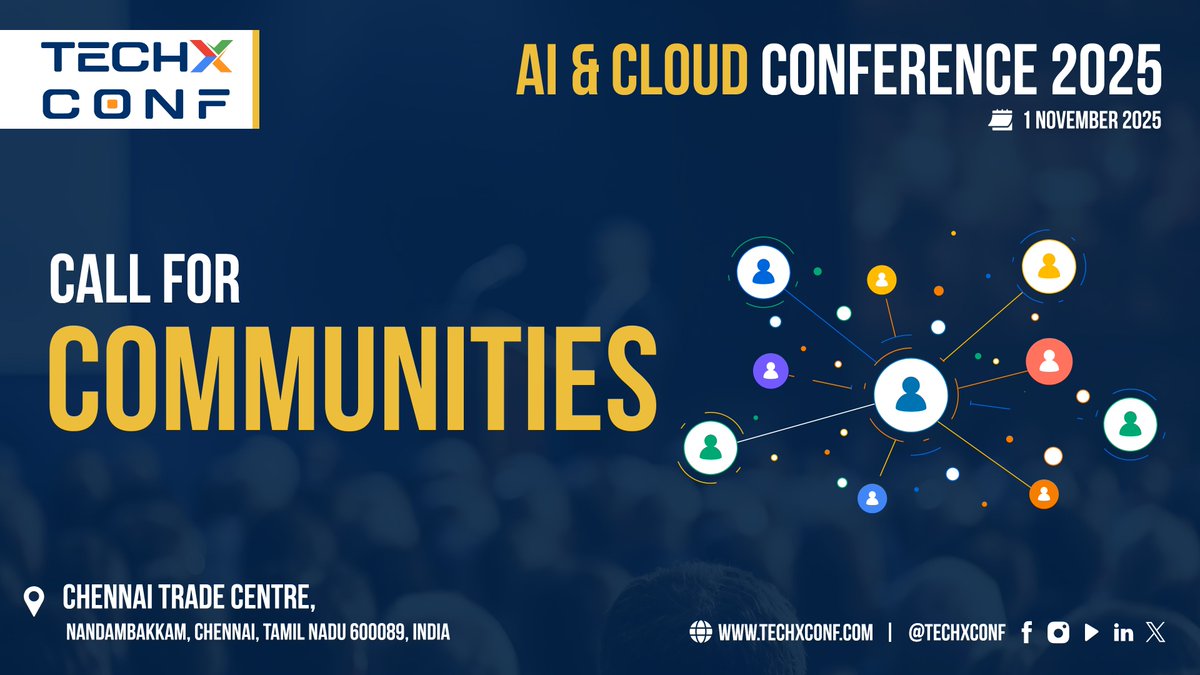 TECHX CONF

AI & CLOUD CONFERENCE 2025

1 NOVEMBER 2025

CALL FOR COMMUNITIES

CHENNAI TRADE CENTRE, NANDAMBAKKAM, CHENNAI, TAMIL NADU 600089, INDIA

WWW.TECHXCONF.COM | @TECHXCONF